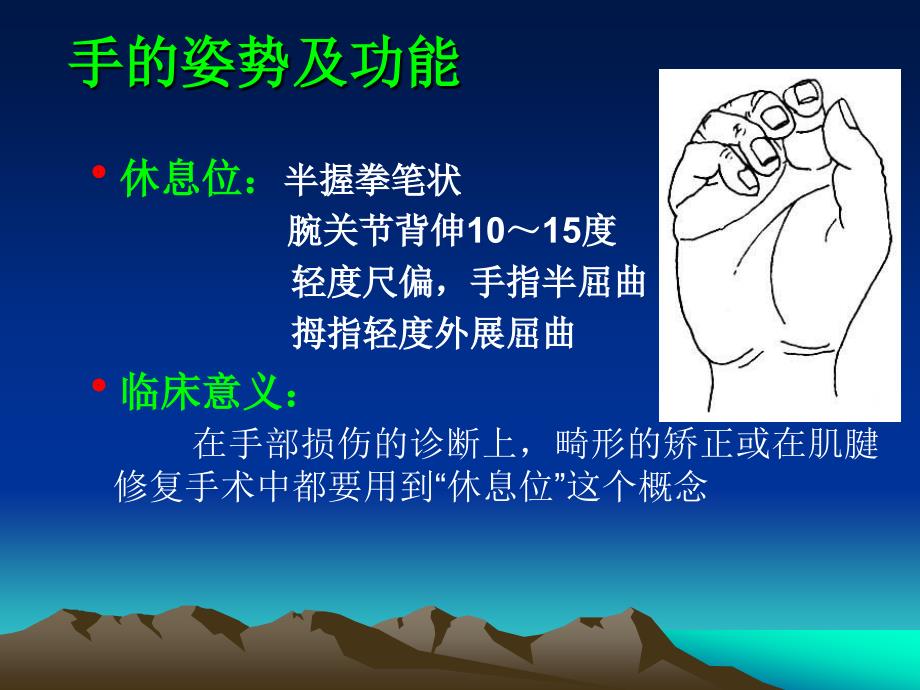 手的姿势及功能

• 休息位：半握拳笔状
腕关节背伸10～15度
轻度尺偏，手指半屈曲
拇指轻度外展屈曲

• 临床意义：
在手部损伤的诊断上，畸形的矫正或在肌腱修复手术中都要用到“休息位”这个概念